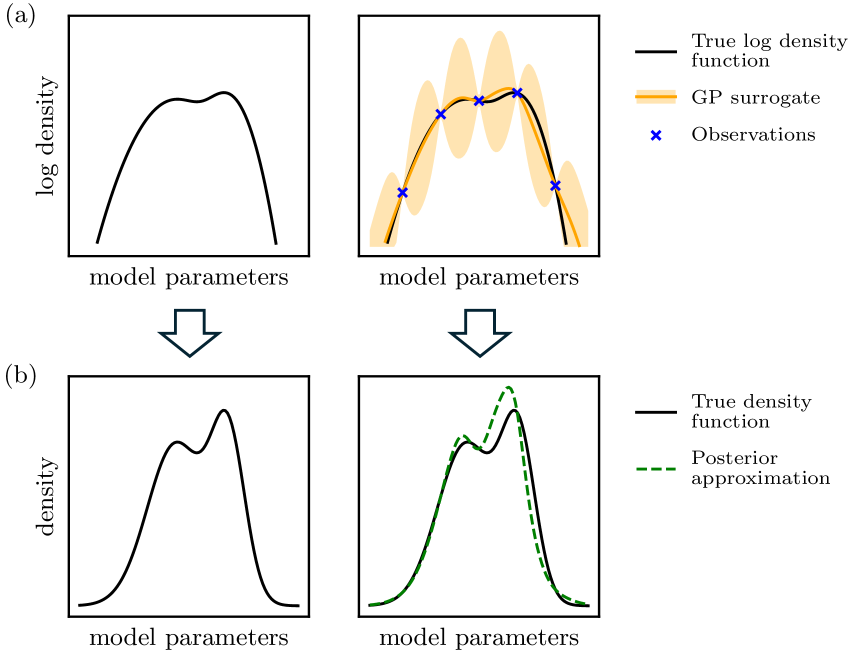 (a)

log density

model parameters

model parameters

True log density function

GP surrogate

Observations

(b)

density

model parameters

model parameters

True density function

Posterior approximation